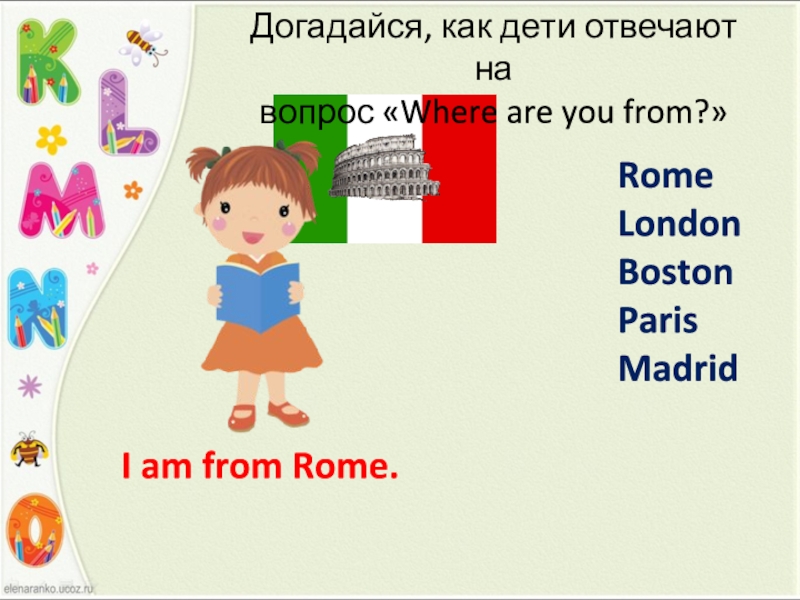 K
L
M
N
O

Догадайся, как дети отвечают на вопрос «Where are you from?»

Rome
London
Boston
Paris
Madrid

I am from Rome.

elenaranko.ucoz.ru